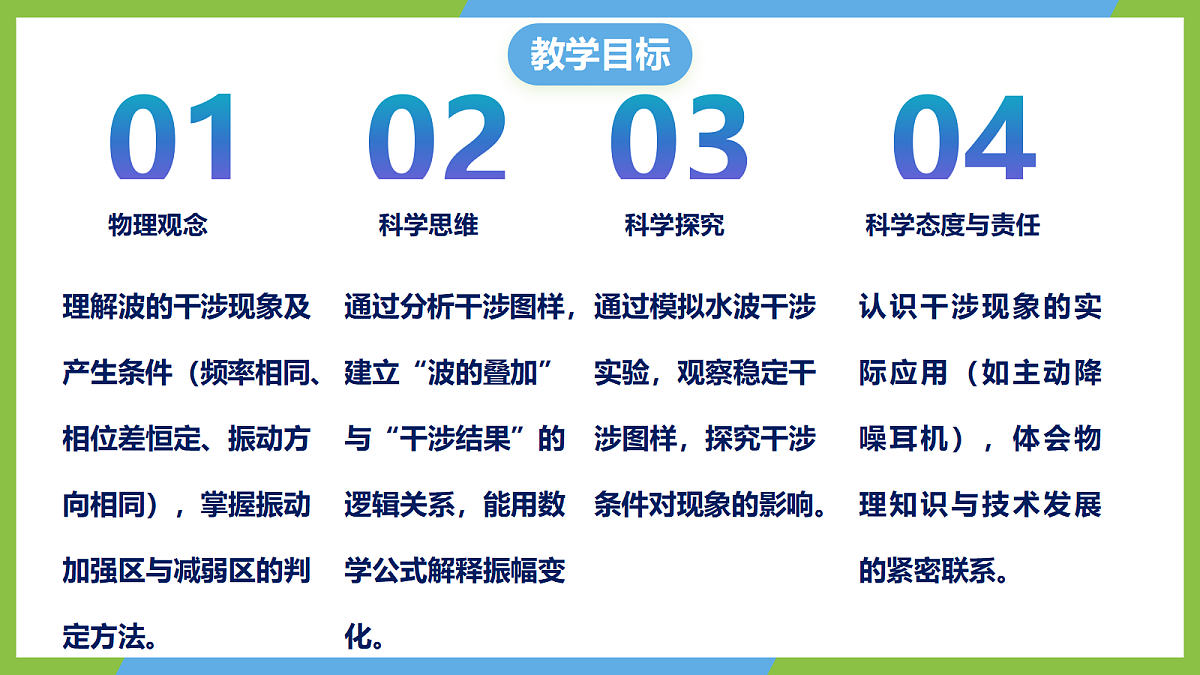 教学目标

01
物理观念
理解波的干涉现象及产生条件（频率相同、相位差恒定、振动方向相同），掌握振动加强区与减弱区的判定方法。

02
科学思维
通过分析干涉图样，建立“波的叠加”与“干涉结果”的逻辑关系，能用数学公式解释振幅变化。

03
科学探究
通过模拟水波干涉实验，观察稳定干涉图样，探究干涉条件对现象的影响。

04
科学态度与责任
认识干涉现象的实际应用（如主动降噪耳机），体会物理知识与技术发展的紧密联系。